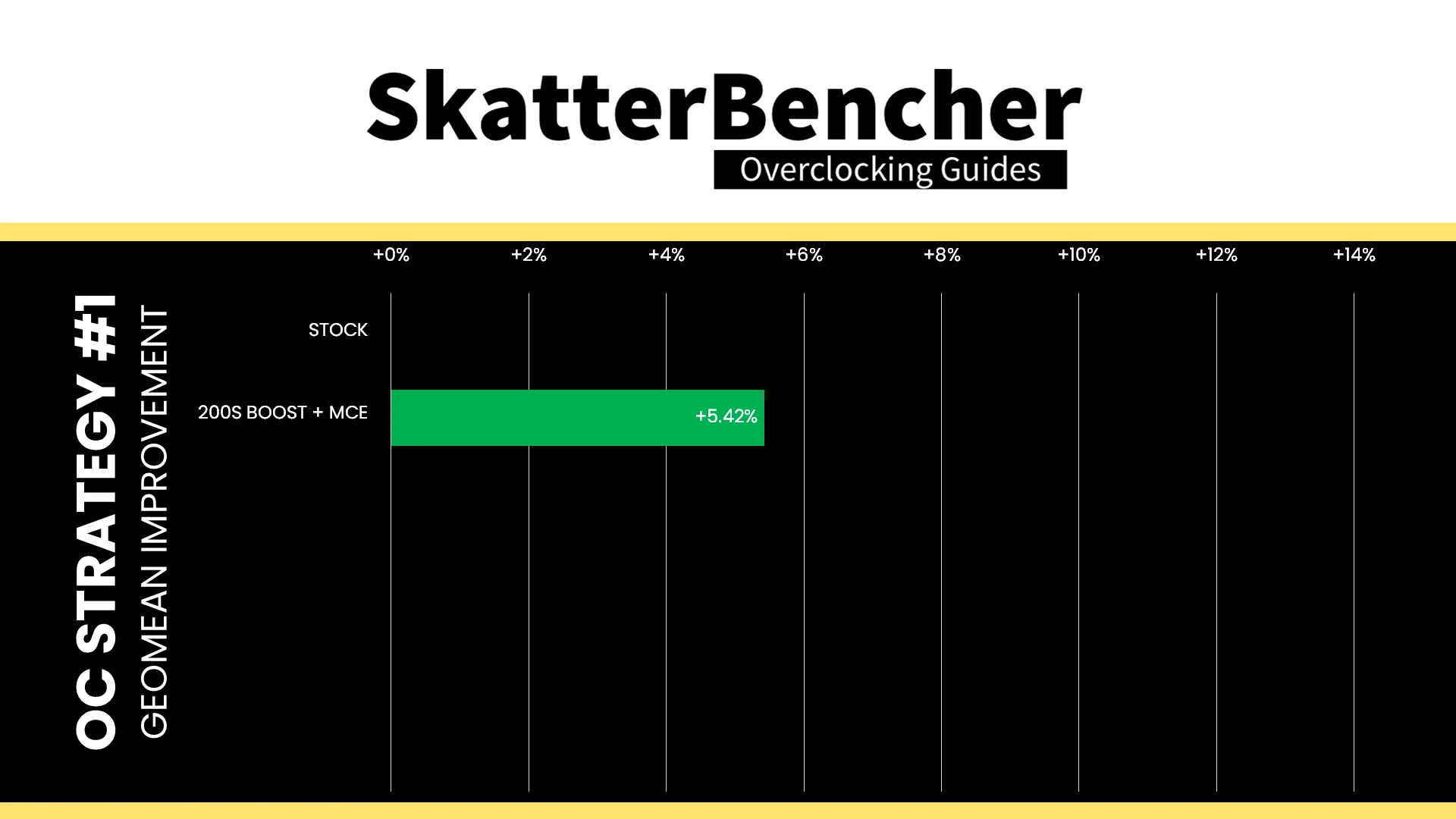 SkatterBencher
Overclocking Guides

OC STRATEGY #1
GEOMEAN IMPROVEMENT

+0% +2% +4% +6% +8% +10% +12% +14%

STOCK

200S BOOST + MCE
+5.42%